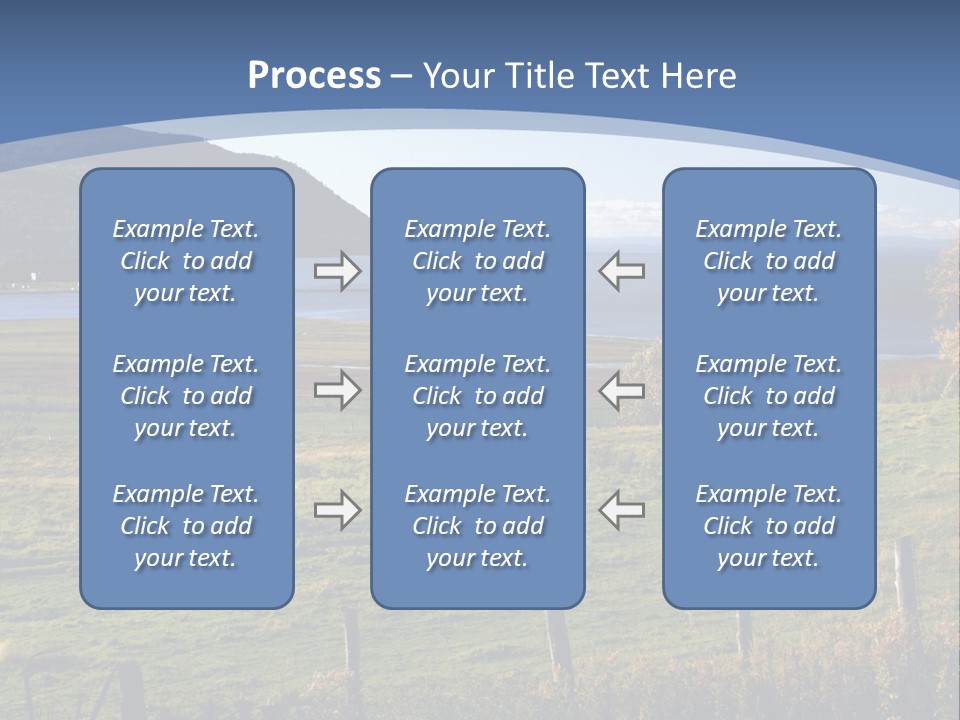 Process – Your Title Text Here

Example Text. Click to add your text.

Example Text. Click to add your text.

Example Text. Click to add your text.

Example Text. Click to add your text.

Example Text. Click to add your text.

Example Text. Click to add your text.

Example Text. Click to add your text.

Example Text. Click to add your text.

Example Text. Click to add your text.